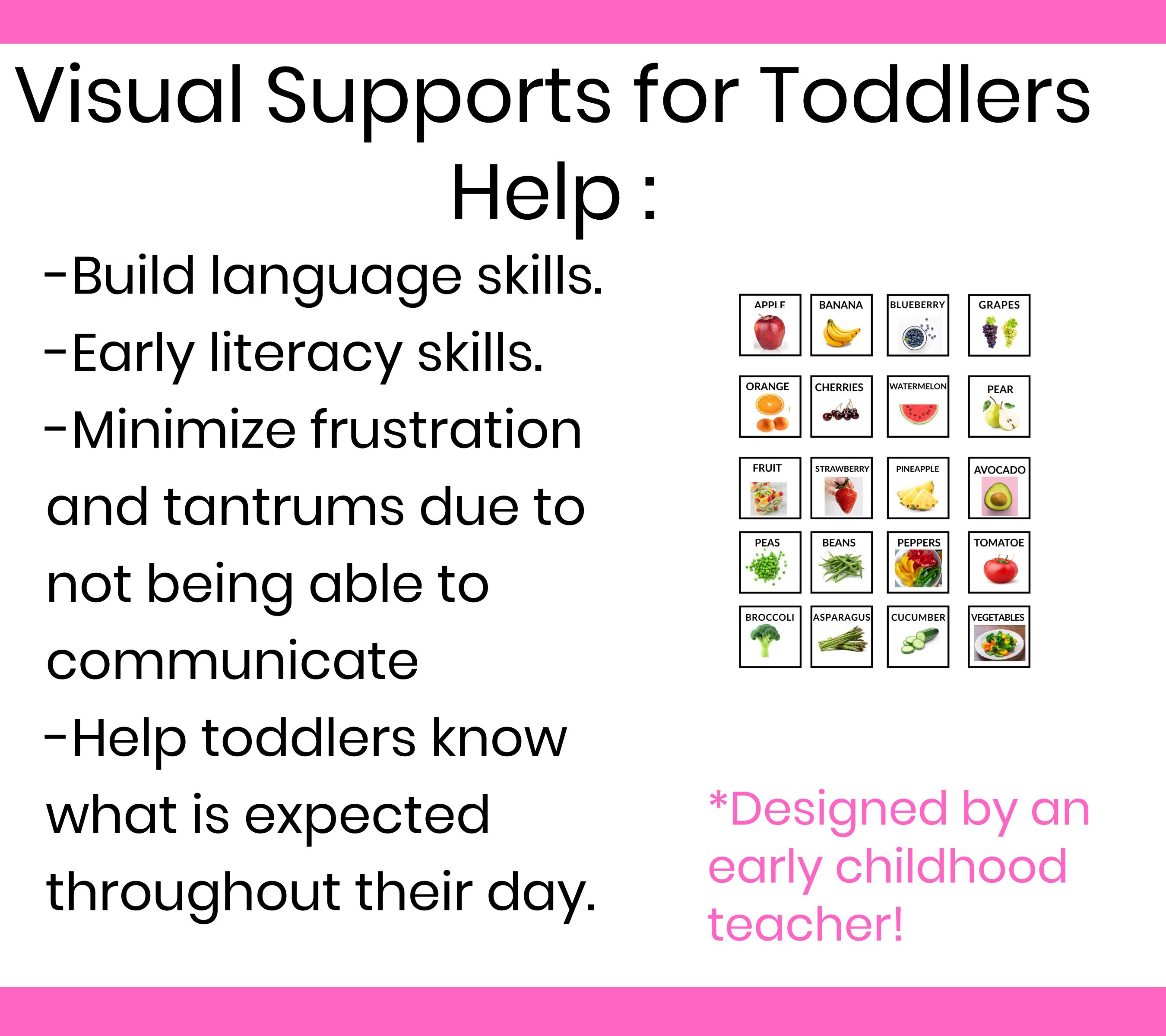 Visual Supports for Toddlers Help :

-Build language skills.
-Early literacy skills.
-Minimize frustration and tantrums due to not being able to communicate
-Help toddlers know what is expected throughout their day.

APPLE
BANANA
BLUEBERRY
GRAPES
ORANGE
CHERRIES
WATERMELON
PEAR
FRUIT
STRAWBERRY
PINEAPPLE
AVOCADO
PEAS
BEANS
PEPPERS
TOMATOE
BROCCOLI
ASPARAGUS
CUCUMBER
VEGETABLES

*Designed by an early childhood teacher!